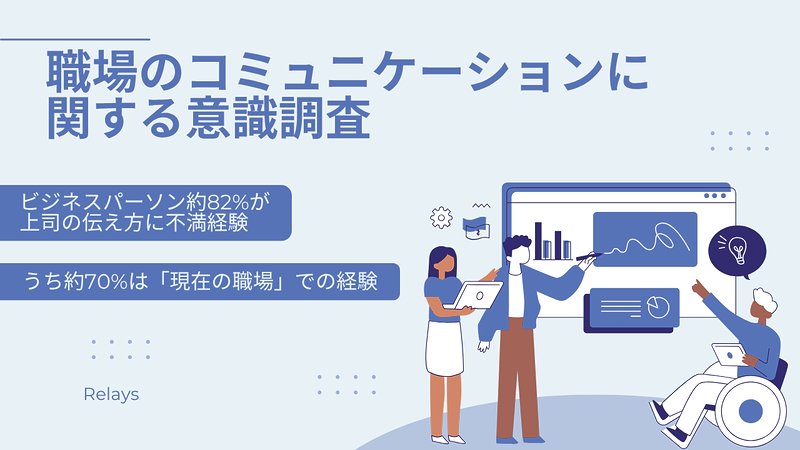 職場のコミュニケーションに関する意識調査

ビジネスパーソン約82%が上司の伝え方に不満経験

うち約70%は「現在の職場」での経験

Relays